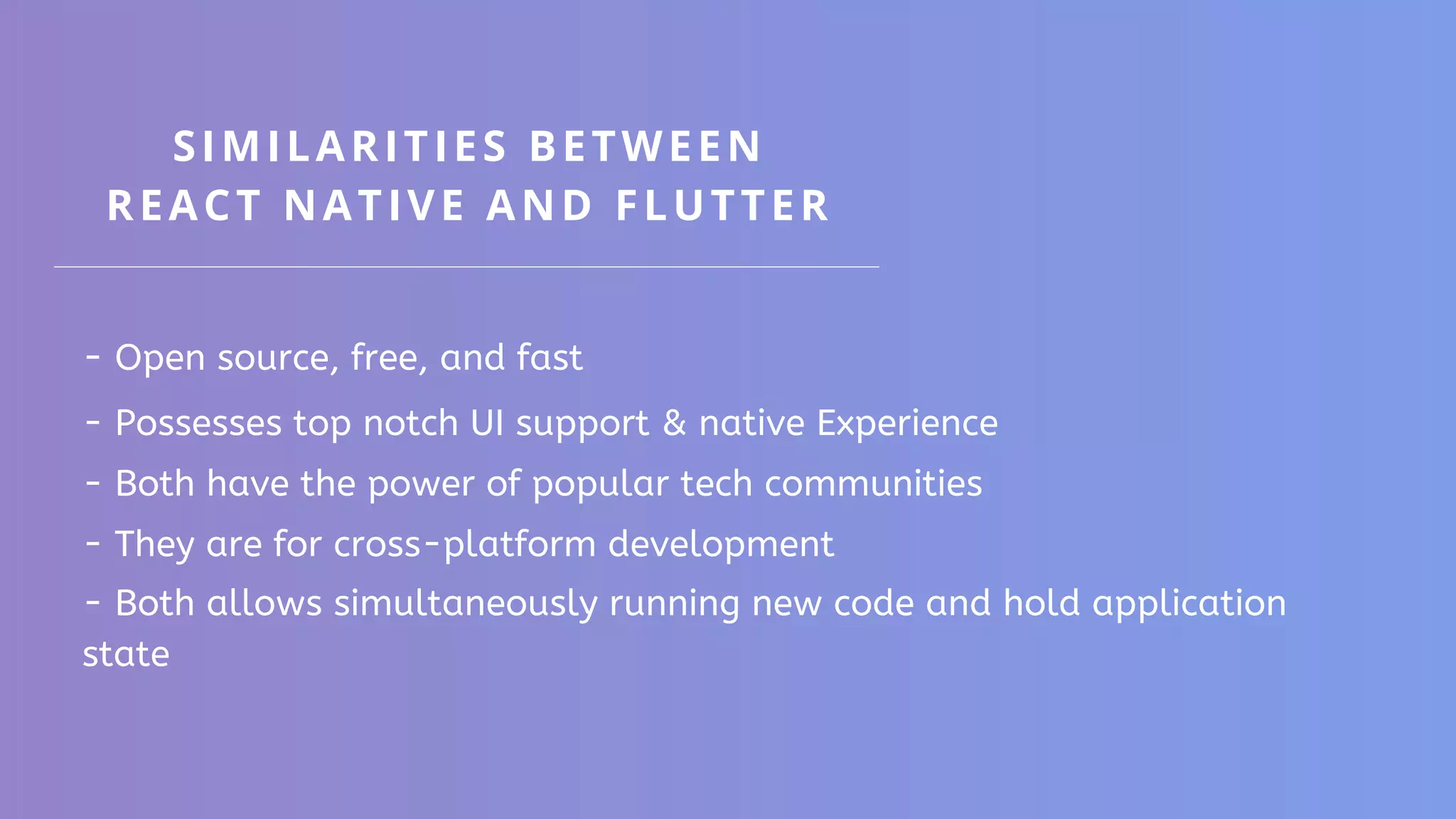 SIMILARITIES BETWEEN REACT NATIVE AND FLUTTER

- Open source, free, and fast
- Possesses top notch UI support & native Experience
- Both have the power of popular tech communities
- They are for cross-platform development
- Both allows simultaneously running new code and hold application state